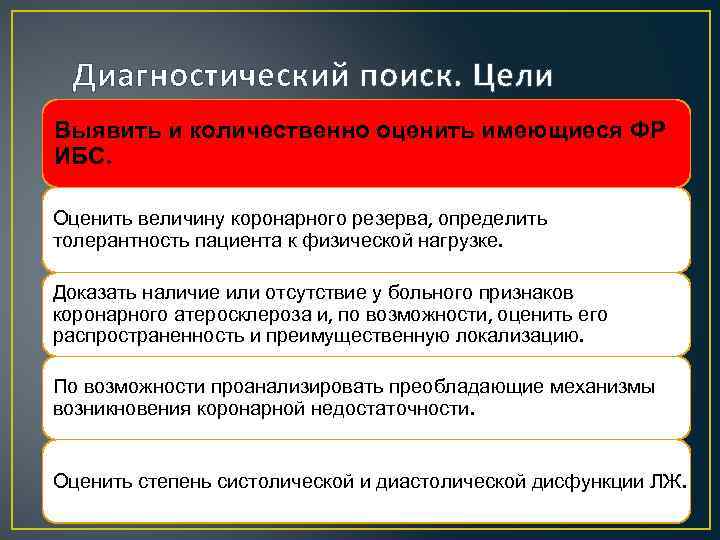 Диагностический поиск. Цели

Выявить и количественно оценить имеющиеся ФР ИБС.

Оценить величину коронарного резерва, определить толерантность пациента к физической нагрузке.

Доказать наличие или отсутствие у больного признаков коронарного атеросклероза и, по возможности, оценить его распространенность и преимущественную локализацию.

По возможности проанализировать преобладающие механизмы возникновения коронарной недостаточности.

Оценить степень систолической и диастолической дисфункции ЛЖ.